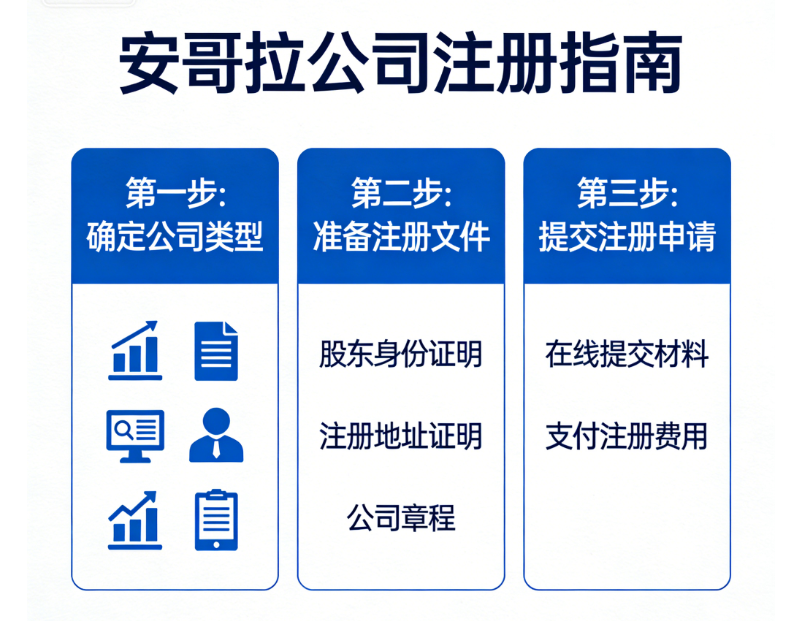 安哥拉公司注册指南

第一步:
确定公司类型

第二步:
准备注册文件

股东身份证明

注册地址证明

公司章程

第三步:
提交注册申请

在线提交材料

支付注册费用